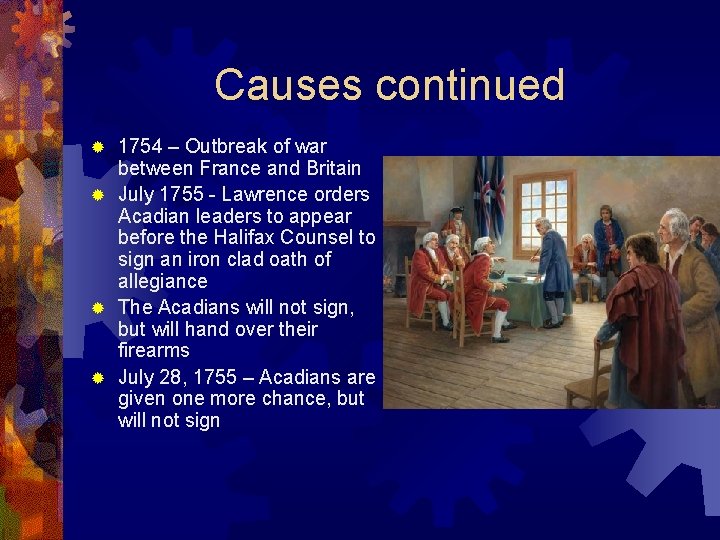 Causes continued

• 1754 – Outbreak of war between France and Britain
• July 1755 - Lawrence orders Acadian leaders to appear before the Halifax Counsel to sign an iron clad oath of allegiance
• The Acadians will not sign, but will hand over their firearms
• July 28, 1755 – Acadians are given one more chance, but will not sign